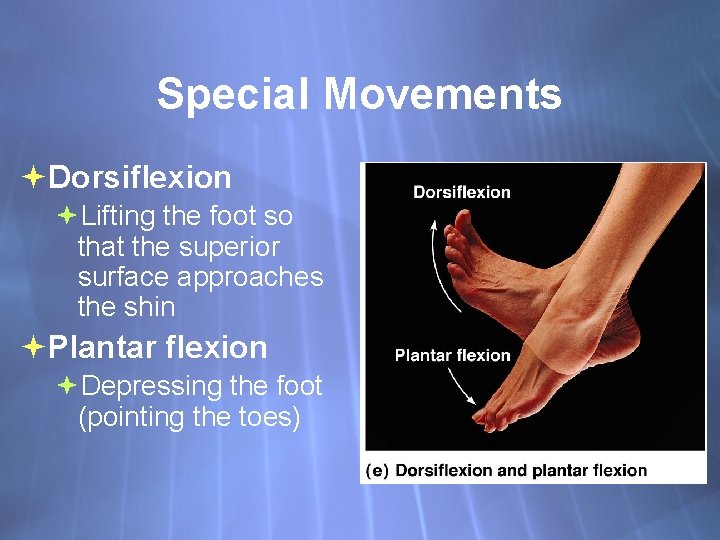 Special Movements

Dorsiflexion

Lifting the foot so that the superior surface approaches the shin

Plantar flexion

Depressing the foot (pointing the toes)

Dorsiflexion

Plantar flexion

(e) Dorsiflexion and plantar flexion